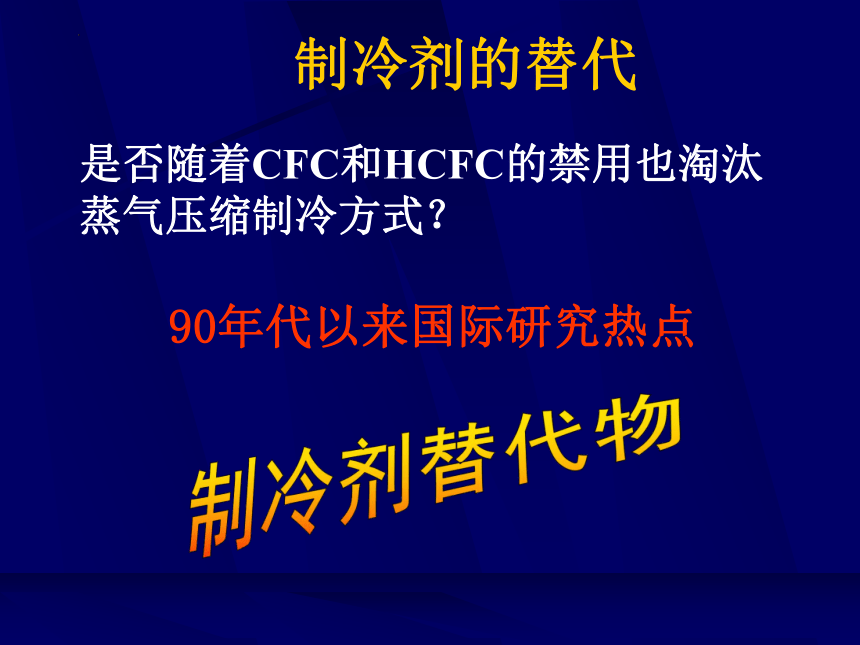 制冷剂的替代

是否随着CFC和HCFC的禁用也淘汰蒸气压缩制冷方式？

90年代以来国际研究热点

制冷剂替代物